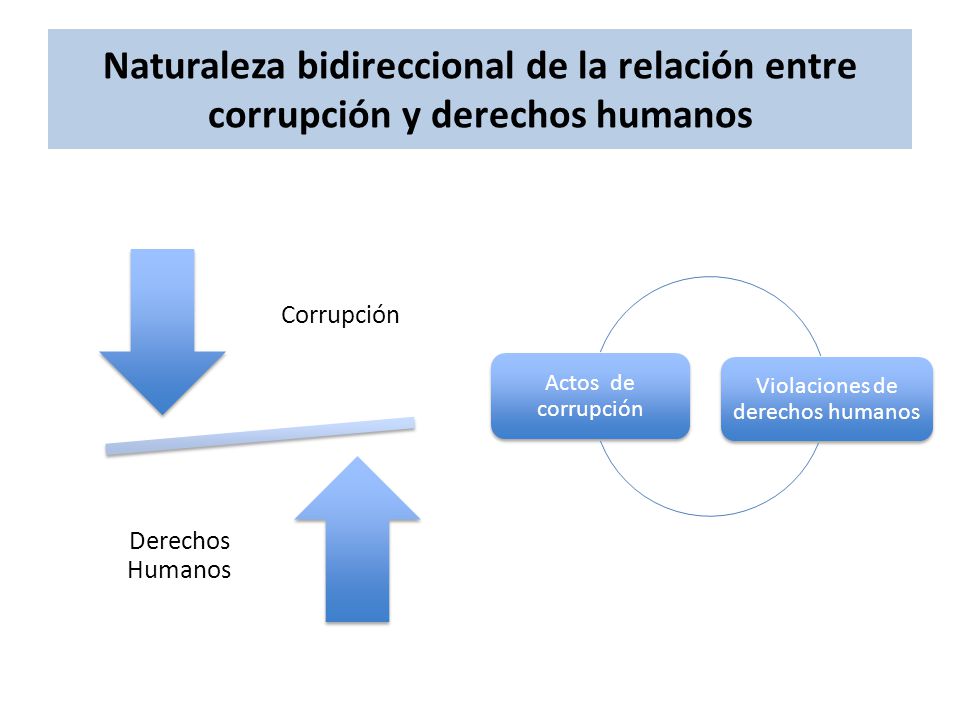 Naturaleza bidireccional de la relación entre corrupción y derechos humanos

Corrupción

Derechos Humanos

Actos de corrupción

Violaciones de derechos humanos